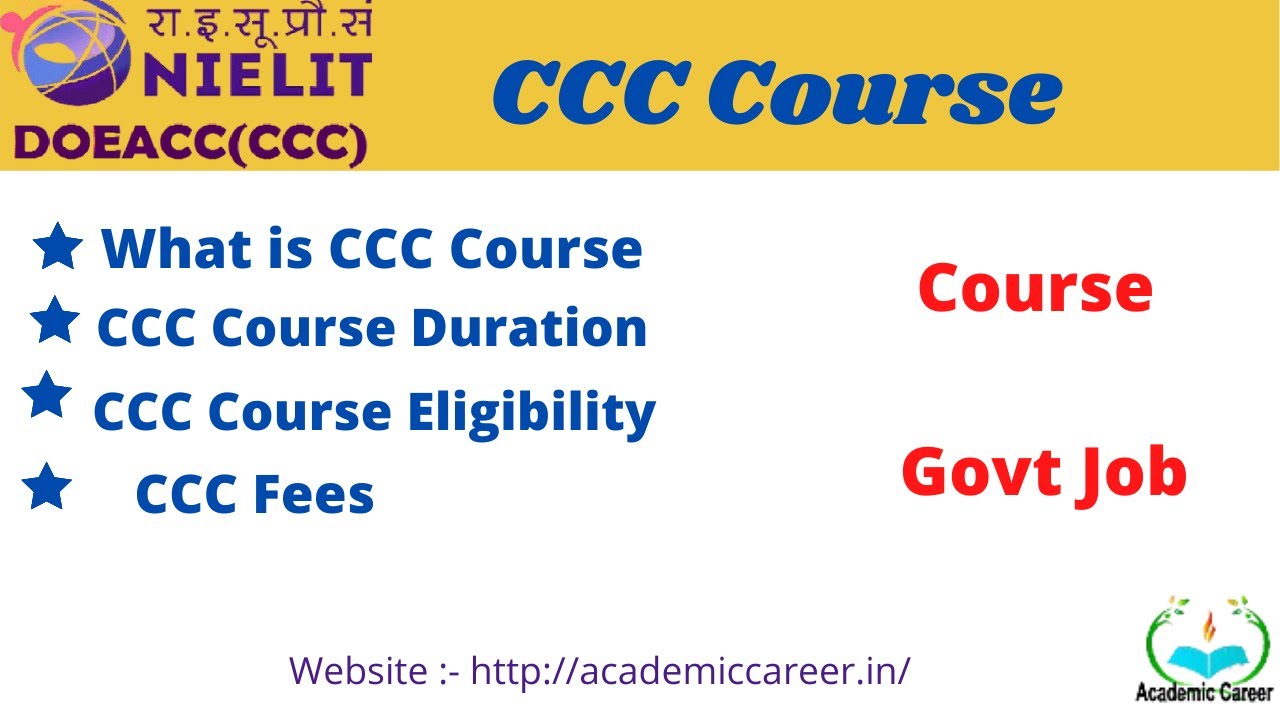 रा.इ.सू.प्रौ.सं
NIELIT
DOEACC(CCC)

CCC Course

What is CCC Course
CCC Course Duration
CCC Course Eligibility
CCC Fees

Course

Govt Job

Website :- http://academiccareer.in/

Academic Career